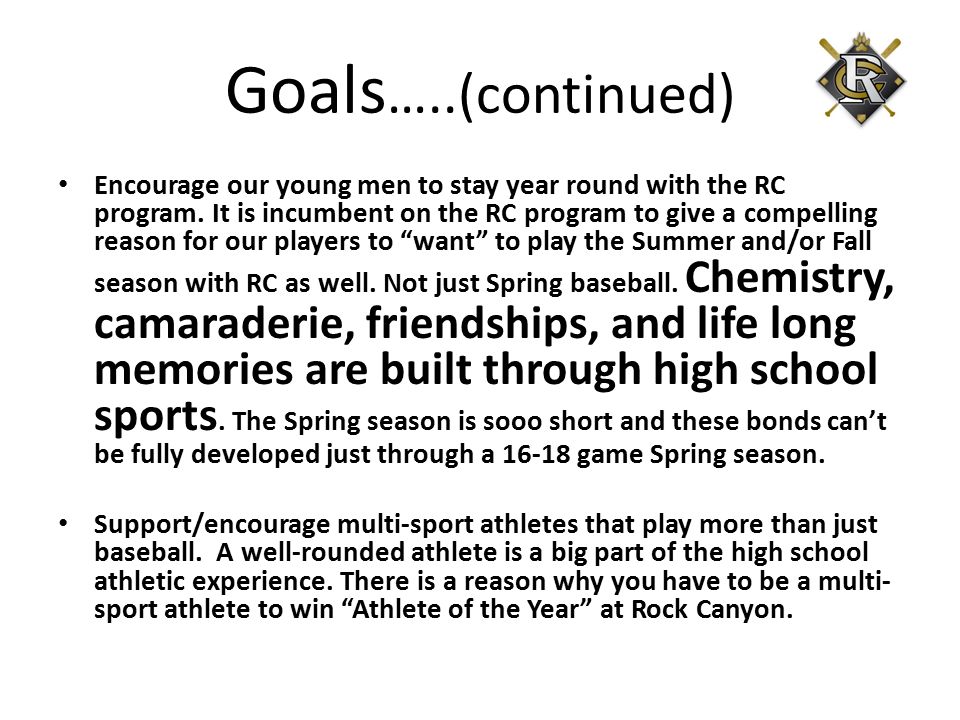 Goals…..(continued)

RC

• Encourage our young men to stay year round with the RC program. It is incumbent on the RC program to give a compelling reason for our players to “want” to play the Summer and/or Fall season with RC as well. Not just Spring baseball. Chemistry, camaraderie, friendships, and life long memories are built through high school sports. The Spring season is sooo short and these bonds can’t be fully developed just through a 16-18 game Spring season.

• Support/encourage multi-sport athletes that play more than just baseball. A well-rounded athlete is a big part of the high school athletic experience. There is a reason why you have to be a multi-sport athlete to win “Athlete of the Year” at Rock Canyon.